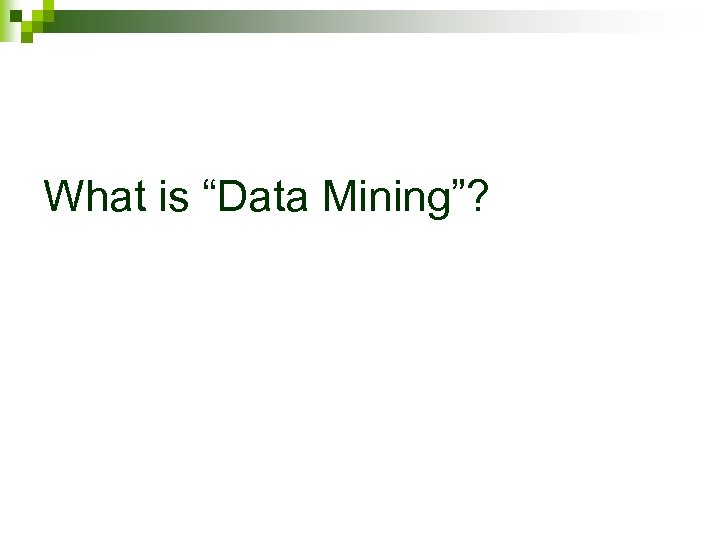 What is “Data Mining”?